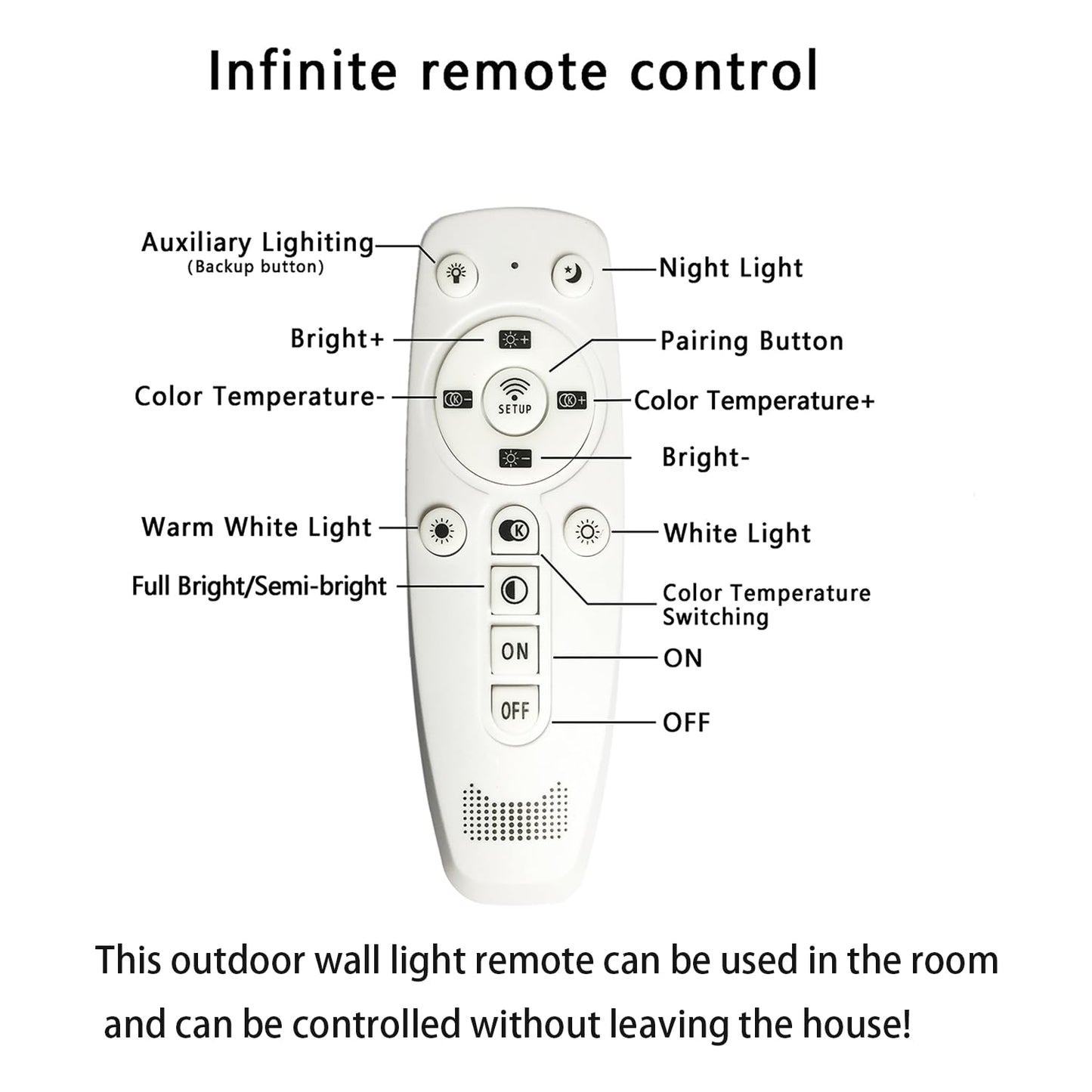 Infinite remote control

Auxiliary Lighiting
(Backup button)

Night Light

Bright+

Pairing Button

Color Temperature-

SETUP

Color Temperature+

Bright-

Warm White Light

White Light

Full Bright/Semi-bright

Color Temperature Switching

ON

ON

OFF

OFF

This outdoor wall light remote can be used in the room and can be controlled without leaving the house!